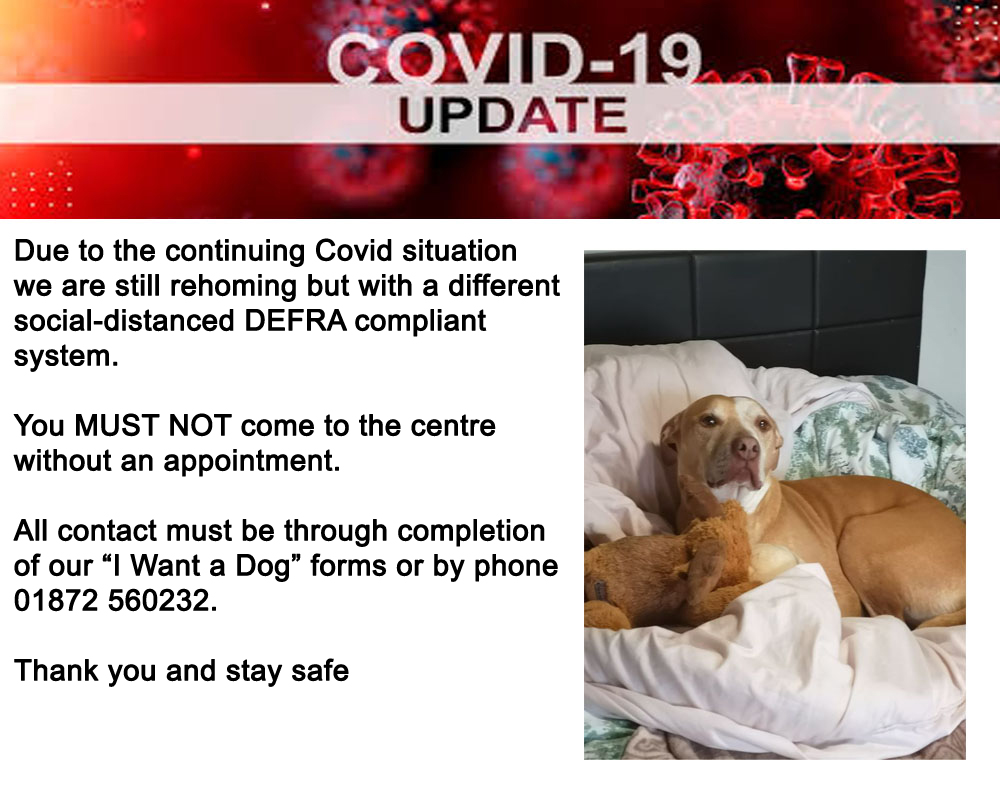 COVID-19
UPDATE

Due to the continuing Covid situation we are still rehoming but with a different social-distanced DEFRA compliant system.

You MUST NOT come to the centre without an appointment.

All contact must be through completion of our “I Want a Dog” forms or by phone 01872 560232.

Thank you and stay safe